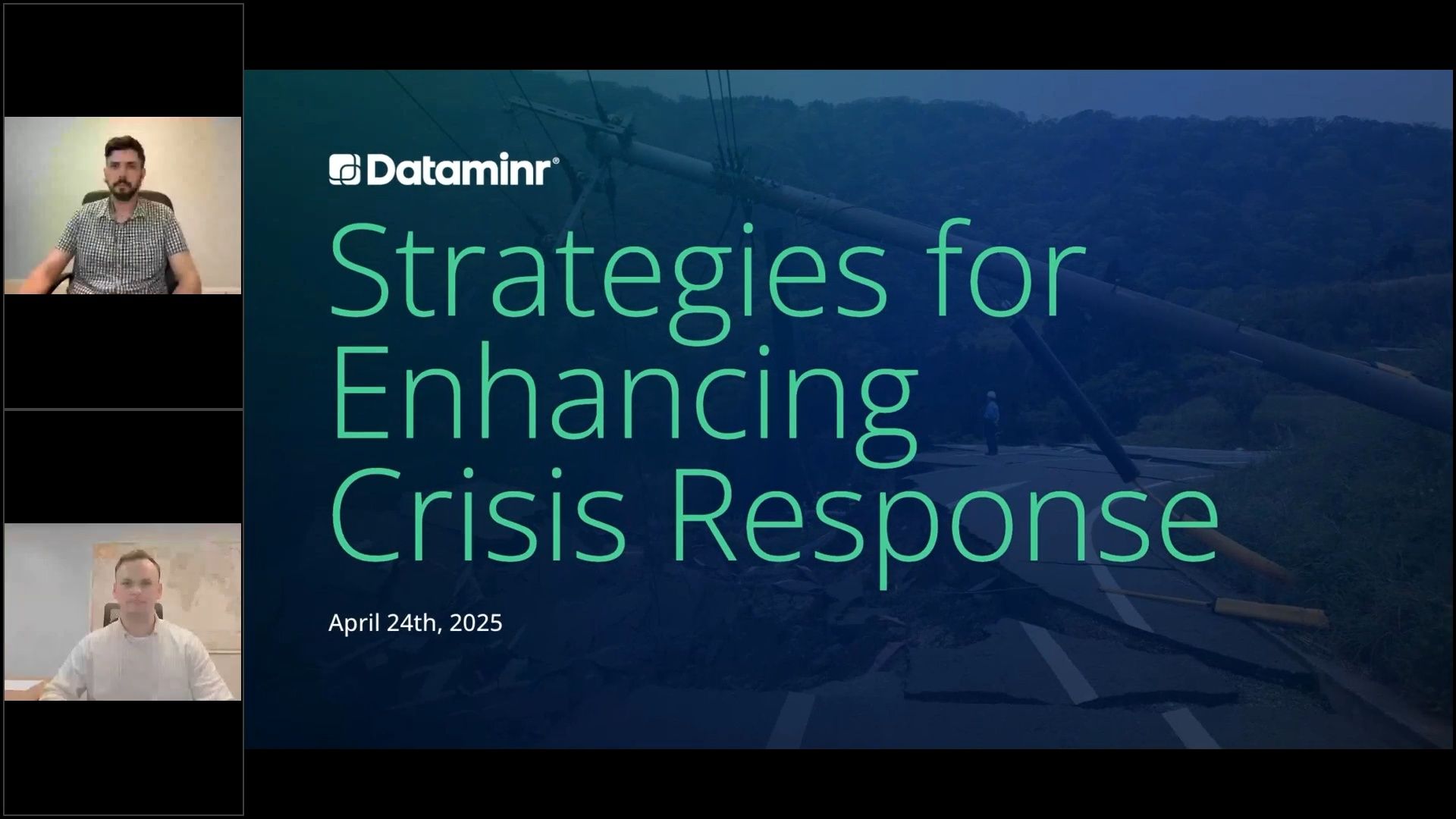 Dataminr®

Strategies for Enhancing Crisis Response

April 24th, 2025